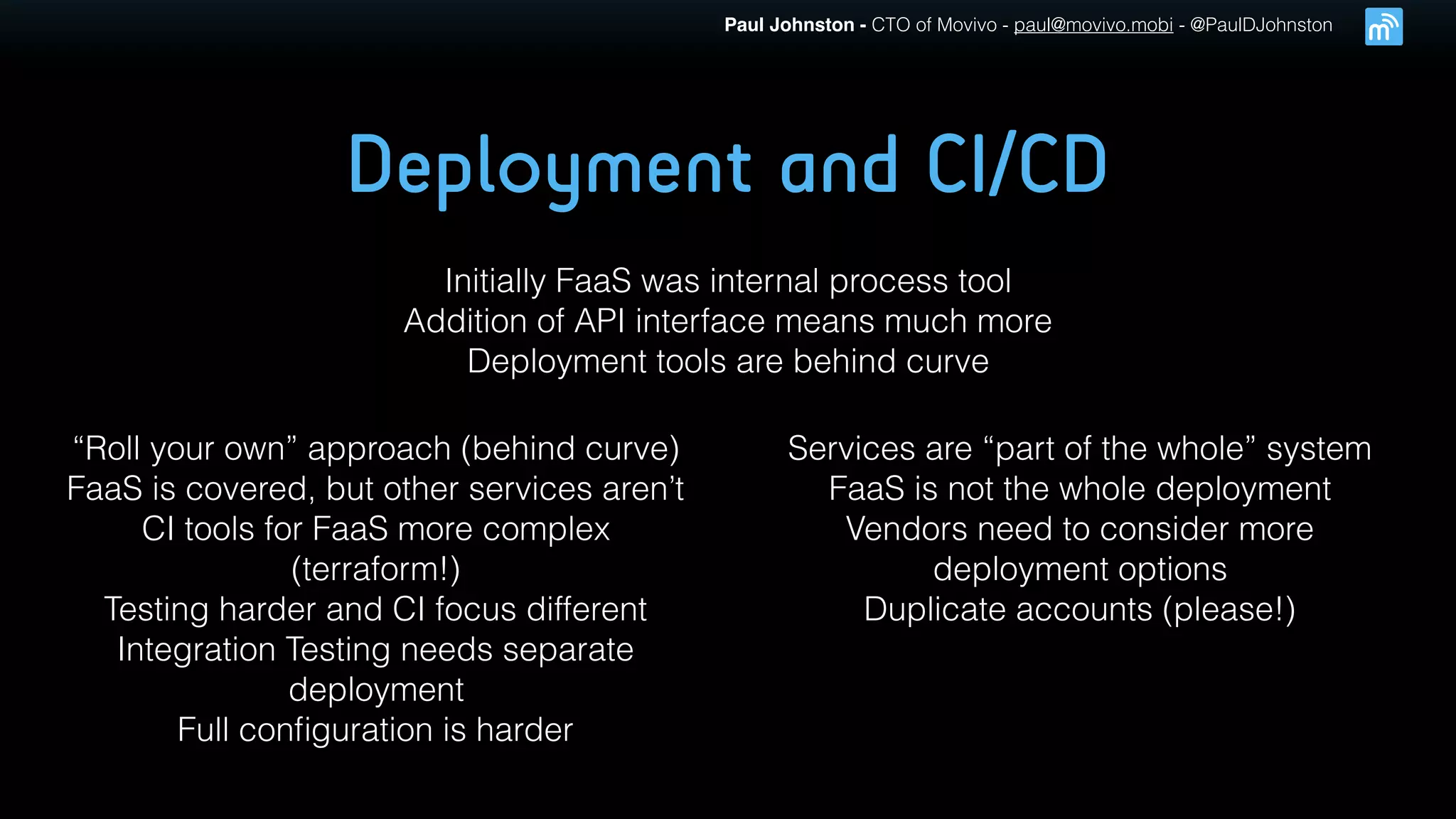 Paul Johnston - CTO of Movivo - paul@movivo.mobi - @PaulDJohnston

Deployment and CI/CD

Initially FaaS was internal process tool
Addition of API interface means much more
Deployment tools are behind curve

“Roll your own” approach (behind curve)
FaaS is covered, but other services aren’t
CI tools for FaaS more complex (terraform!)
Testing harder and CI focus different
Integration Testing needs separate deployment
Full configuration is harder

Services are “part of the whole” system
FaaS is not the whole deployment
Vendors need to consider more deployment options
Duplicate accounts (please!)